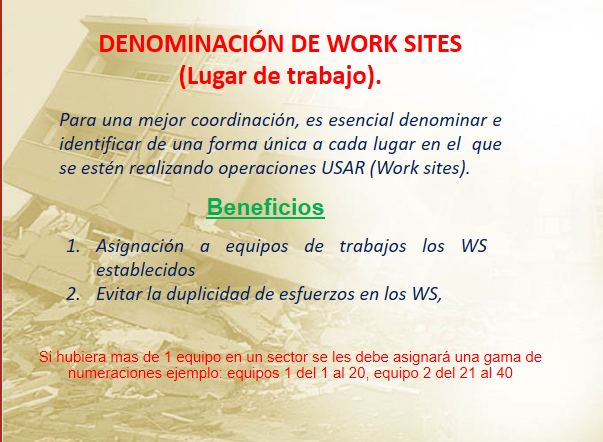 DENOMINACIÓN DE WORK SITES
(Lugar de trabajo).

Para una mejor coordinación, es esencial denominar e identificar de una forma única a cada lugar en el que se estén realizando operaciones USAR (Work sites).

Beneficios

1. Asignación a equipos de trabajos los WS establecidos
2. Evitar la duplicidad de esfuerzos en los WS,

Si hubiera mas de 1 equipo en un sector se les debe asignará una gama de numeraciones ejemplo: equipos 1 del 1 al 20, equipo 2 del 21 al 40